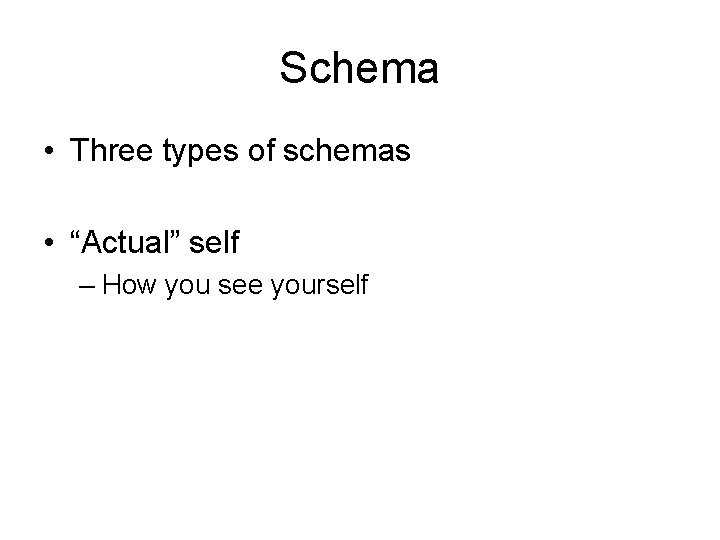 Schema

• Three types of schemas

• “Actual” self
– How you see yourself